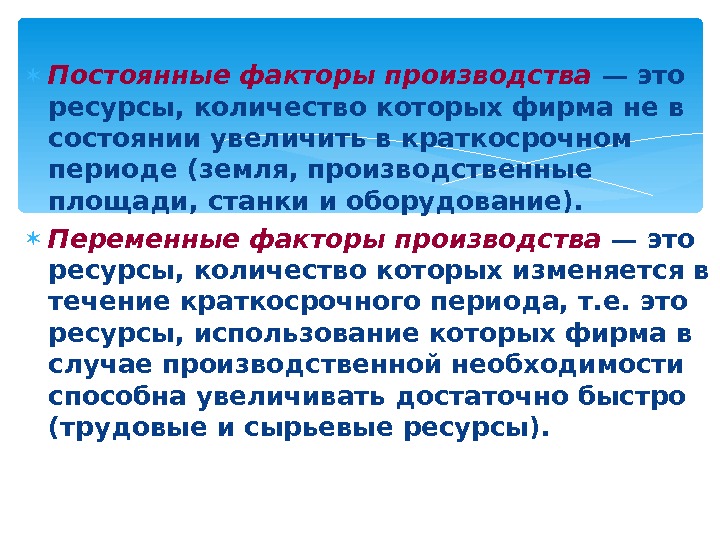 Постоянные факторы производства — это ресурсы, количество которых фирма не в состоянии увеличить в краткосрочном периоде (земля, производственные площади, станки и оборудование).

Переменные факторы производства — это ресурсы, количество которых изменяется в течение краткосрочного периода, т.е. это ресурсы, использование которых фирма в случае производственной необходимости способна увеличивать достаточно быстро (трудовые и сырьевые ресурсы).